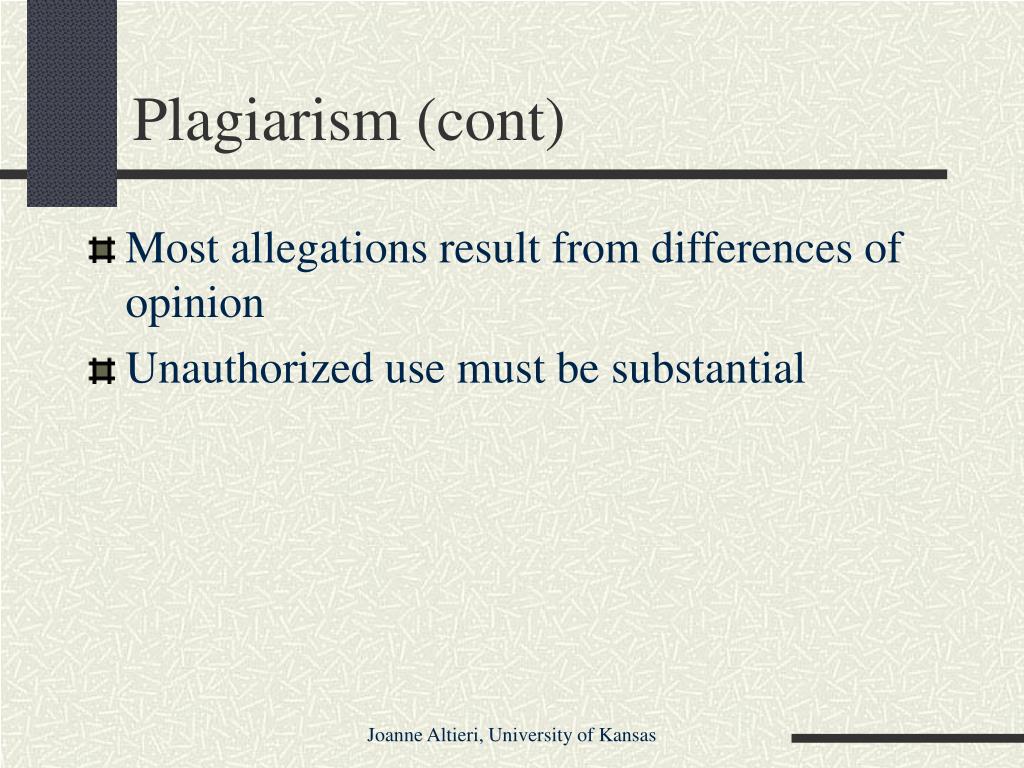 Plagiarism (cont)

Most allegations result from differences of opinion

Unauthorized use must be substantial

Joanne Altieri, University of Kansas